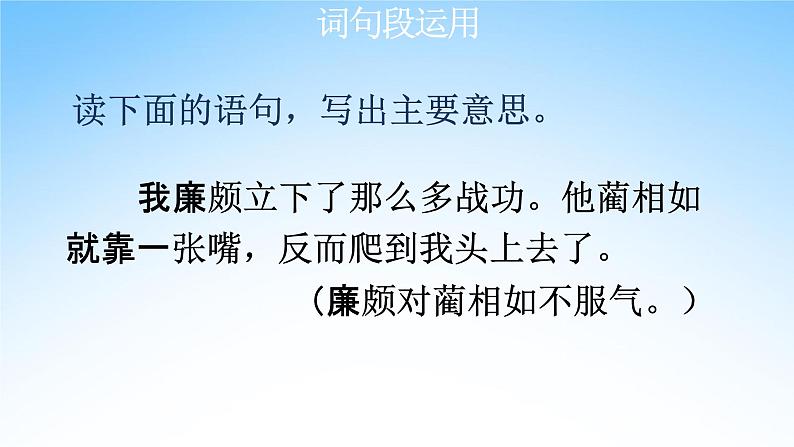 词句段运用

读下面的语句，写出主要意思。

我廉颇立下了那么多战功。他蔺相如就靠一张嘴，反而爬到我头上去了。

（廉颇对蔺相如不服气。）